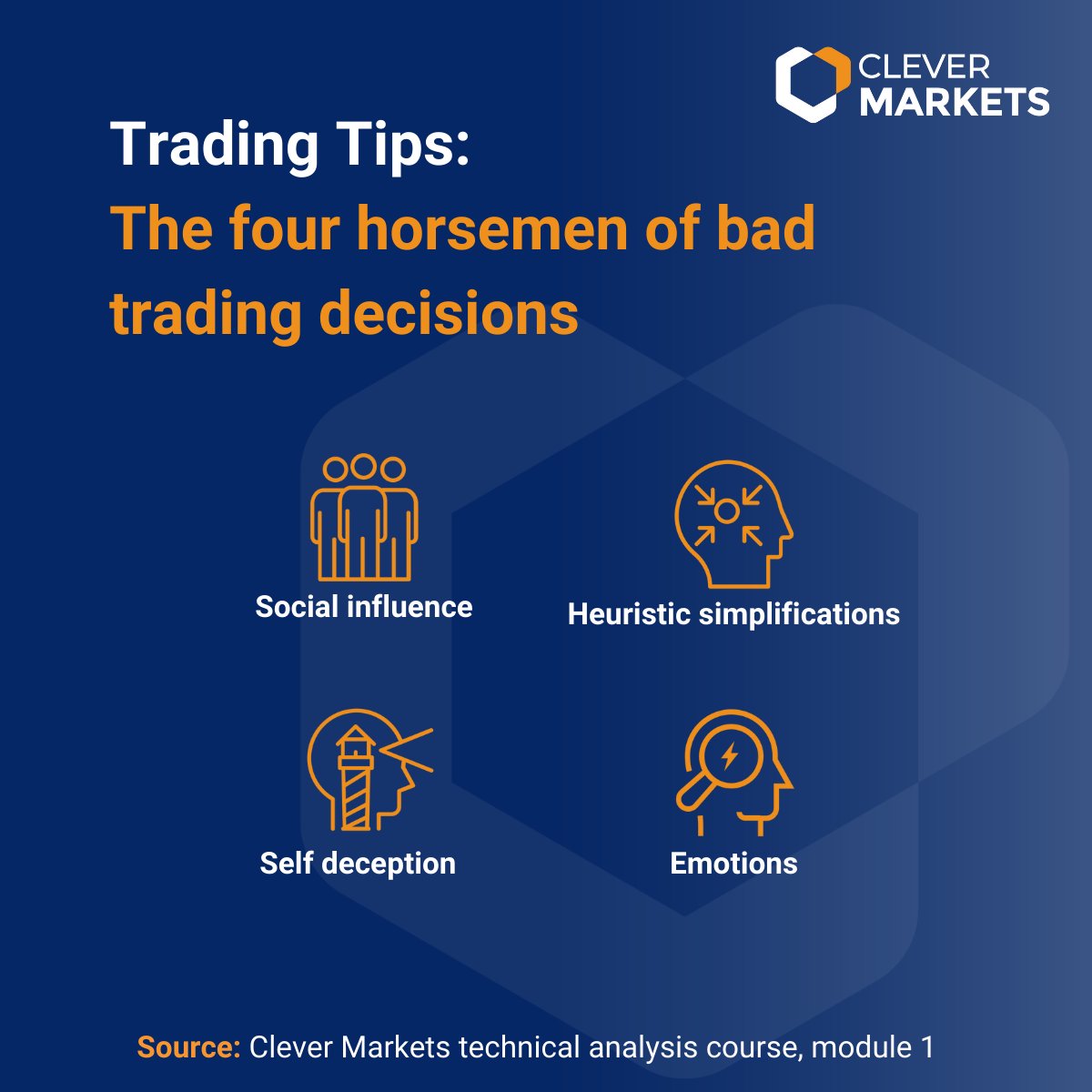 CLEVER MARKETS

Trading Tips:
The four horsemen of bad trading decisions

Social influence

Heuristic simplifications

Self deception

Emotions

Source: Clever Markets technical analysis course, module 1